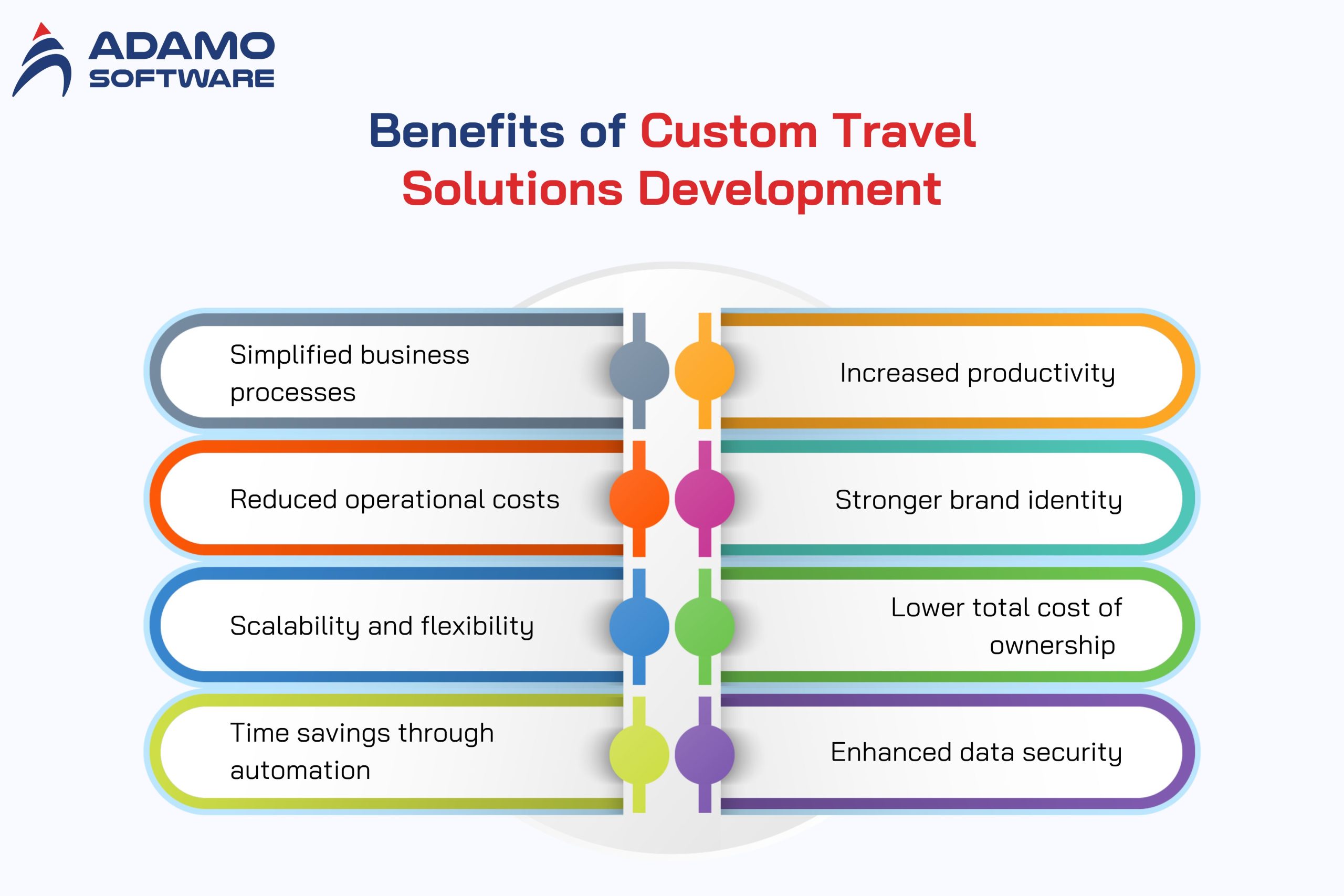 ADAMO SOFTWARE

Benefits of Custom Travel Solutions Development

Simplified business processes

Reduced operational costs

Scalability and flexibility

Time savings through automation

Increased productivity

Stronger brand identity

Lower total cost of ownership

Enhanced data security